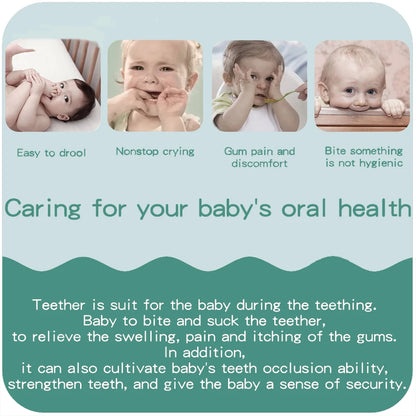 Easy to drool

Nonstop crying

Gum pain and discomfort

Bite something is not hygienic

Caring for your baby's oral health

Teether is suit for the baby during the teething.
Baby to bite and suck the teether,
to relieve the swelling, pain and itching of the gums.
In addition,
it can also cultivate baby's teeth occlusion ability,
strengthen teeth, and give the baby a sense of security.